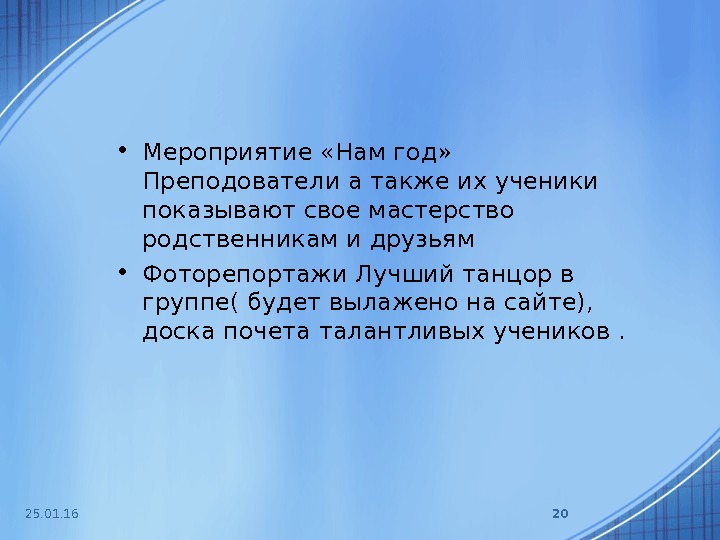 • Мероприятие «Нам год» Преподователи а также их ученики показывают свое мастерство родственникам и друзьям

• Фоторепортажи Лучший танцор в группе( будет вылажено на сайте), доска почета талантливых учеников .

25.01.16

20